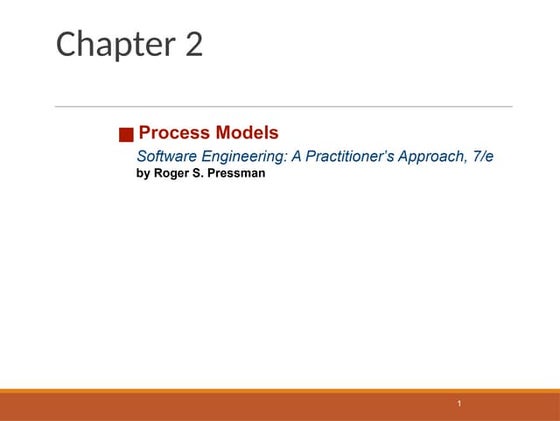 Chapter 2

Process Models

Software Engineering: A Practitioner's Approach, 7/e

by Roger S. Pressman

1